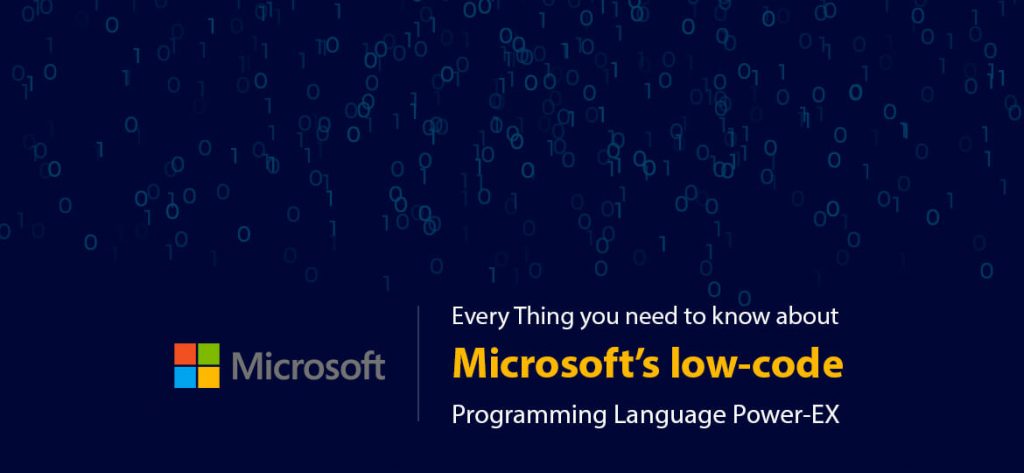 Microsoft

Every Thing you need to know about

Microsoft's low-code

Programming Language Power-EX